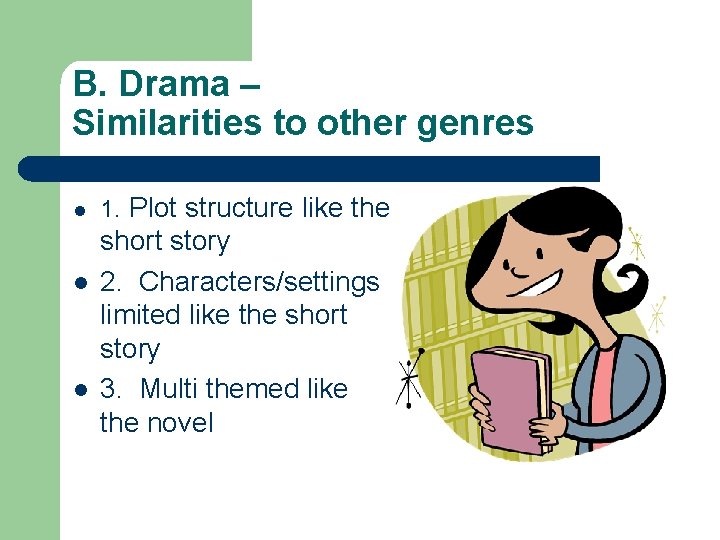 B. Drama –
Similarities to other genres

- 1. Plot structure like the short story
- 2. Characters/settings limited like the short story
- 3. Multi themed like the novel